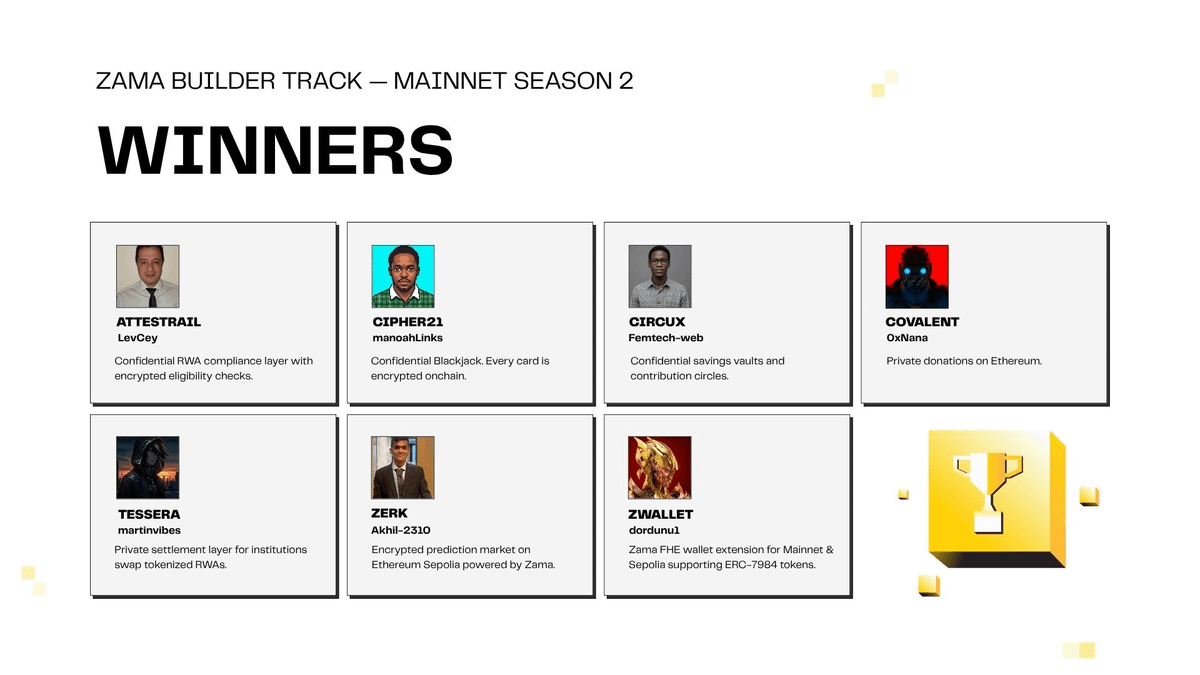 ZAMA BUILDER TRACK — MAINNET SEASON 2

WINNERS

ATTESTRAIL
LevCey
Confidential RWA compliance layer with encrypted eligibility checks.

CIPHER21
manoahLinks
Confidential Blackjack. Every card is encrypted onchain.

CIRCUX
Femtech-web
Confidential savings vaults and contribution circles.

COVALENT
0xNana
Private donations on Ethereum.

TESSERA
martinvibes
Private settlement layer for institutions swap tokenized RWAs.

ZERK
Akhil-2310
Encrypted prediction market on Ethereum Sepolia powered by Zama.

ZWALLET
dordunu1
Zama FHE wallet extension for Mainnet & Sepolia supporting ERC-7984 tokens.